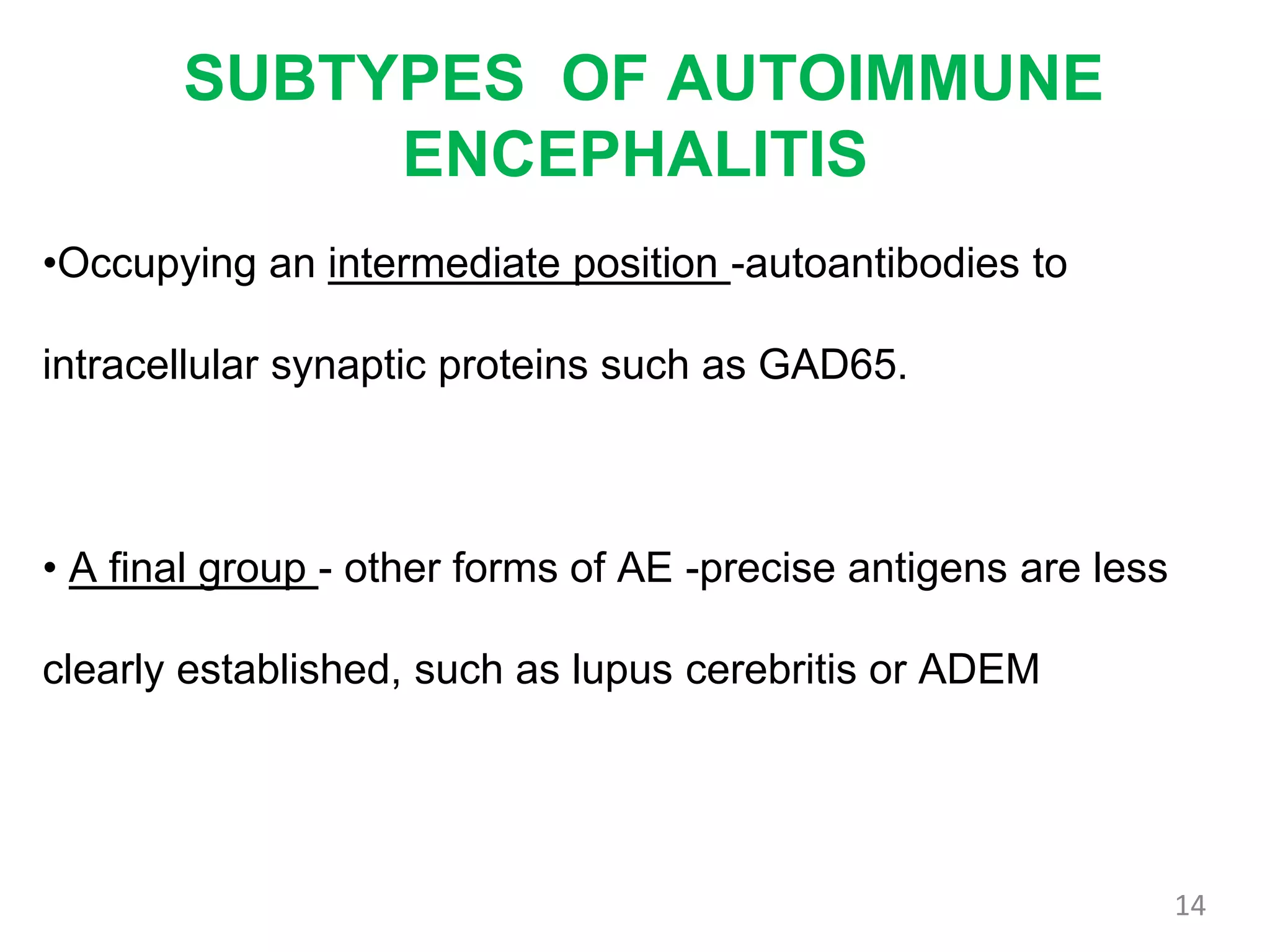 SUBTYPES OF AUTOIMMUNE ENCEPHALITIS

•Occupying an intermediate position -autoantibodies to intracellular synaptic proteins such as GAD65.

• A final group - other forms of AE -precise antigens are less clearly established, such as lupus cerebritis or ADEM

14